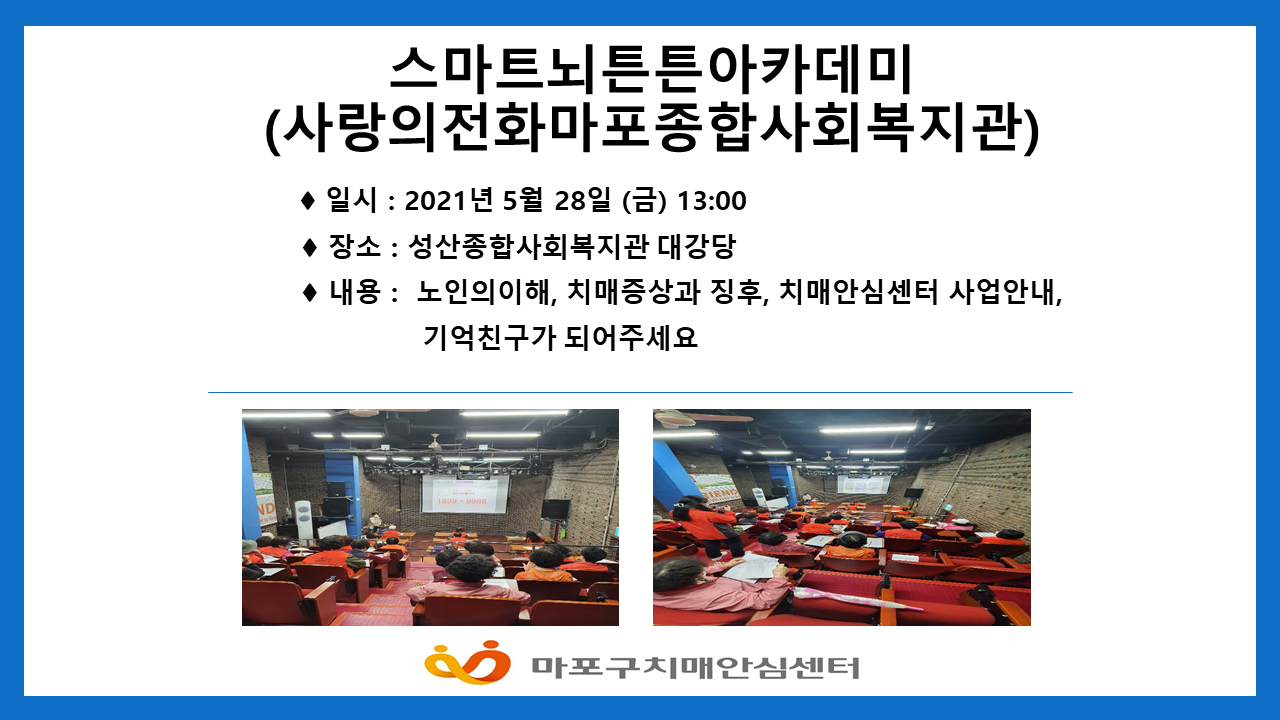 스마트뇌튼튼아카데미
(사랑의전화마포종합사회복지관)

♦ 일시 : 2021년 5월 28일 (금) 13:00

♦ 장소 : 성산종합사회복지관 대강당

♦ 내용 : 노인의이해, 치매증상과 징후, 치매안심센터 사업안내, 기억친구가 되어주세요

1899 - 9988

마포구치매안심센터